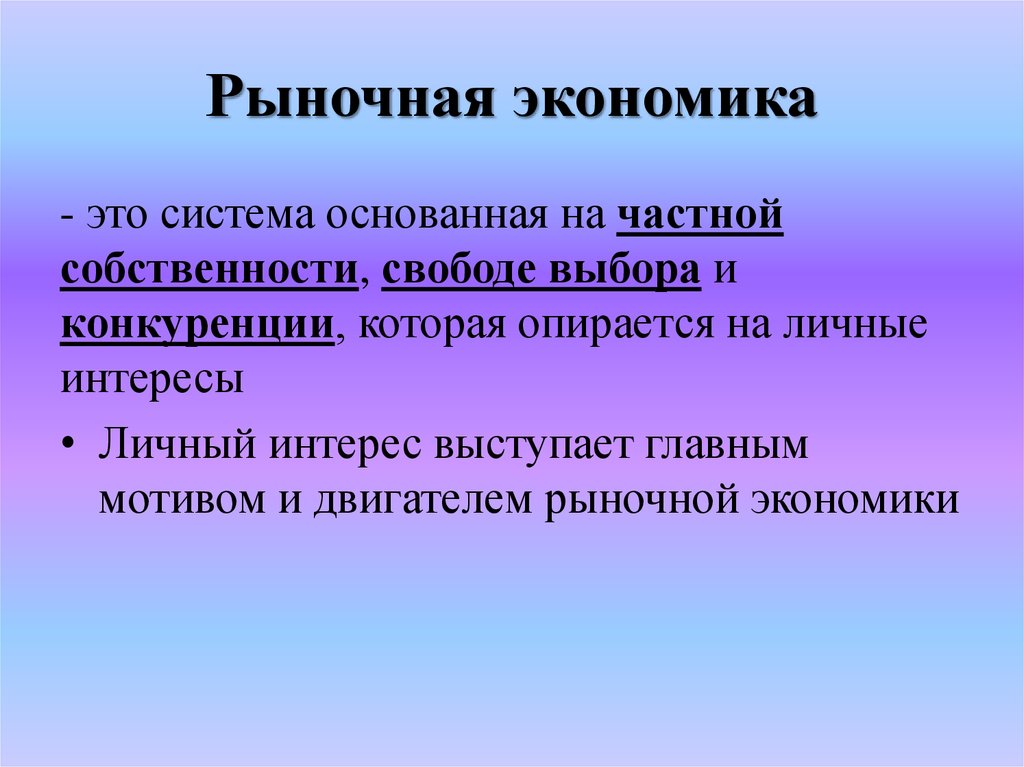 Рыночная экономика

- это система основанная на частной собственности, свободе выбора и конкуренции, которая опирается на личные интересы

• Личный интерес выступает главным мотивом и двигателем рыночной экономики